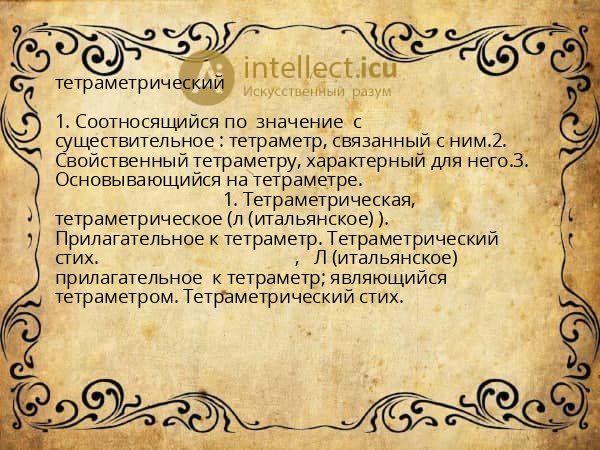 intellect.icu
Искусственный разум

тетраметрический

1. Соотносящийся по значение с существительное : тетраметр, связанный с ним.2. Свойственный тетраметру, характерный для него.3. Основывающийся на тетраметре.
1. Тетраметрическая, тетраметрическое (л (итальянское) ). Прилагательное к тетраметр. Тетраметрический стих. , Л (итальянское) прилагательное к тетраметр; являющийся тетраметром. Тетраметрический стих.